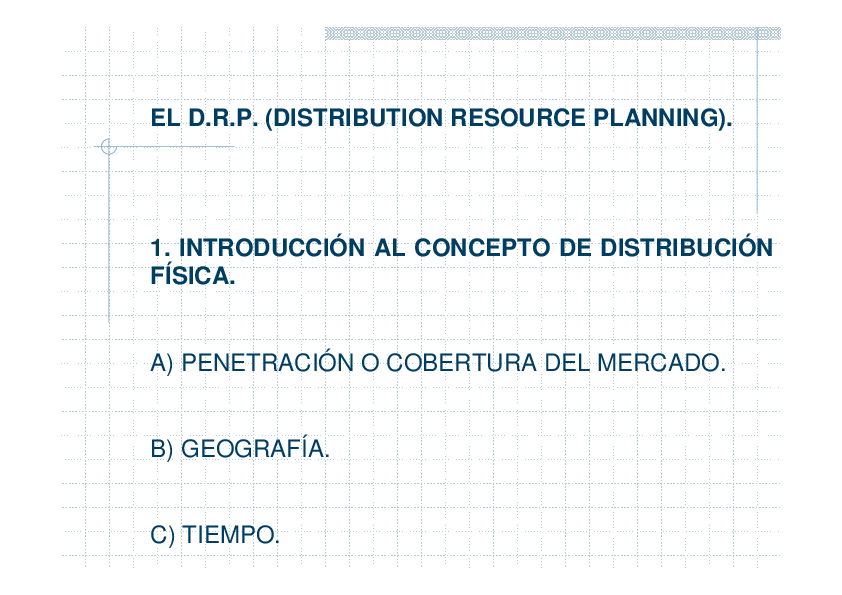 EL D.R.P. (DISTRIBUTION RESOURCE PLANNING).

1. INTRODUCCIÓN AL CONCEPTO DE DISTRIBUCIÓN FÍSICA.

A) PENETRACIÓN O COBERTURA DEL MERCADO.

B) GEOGRAFÍA.

C) TIEMPO.